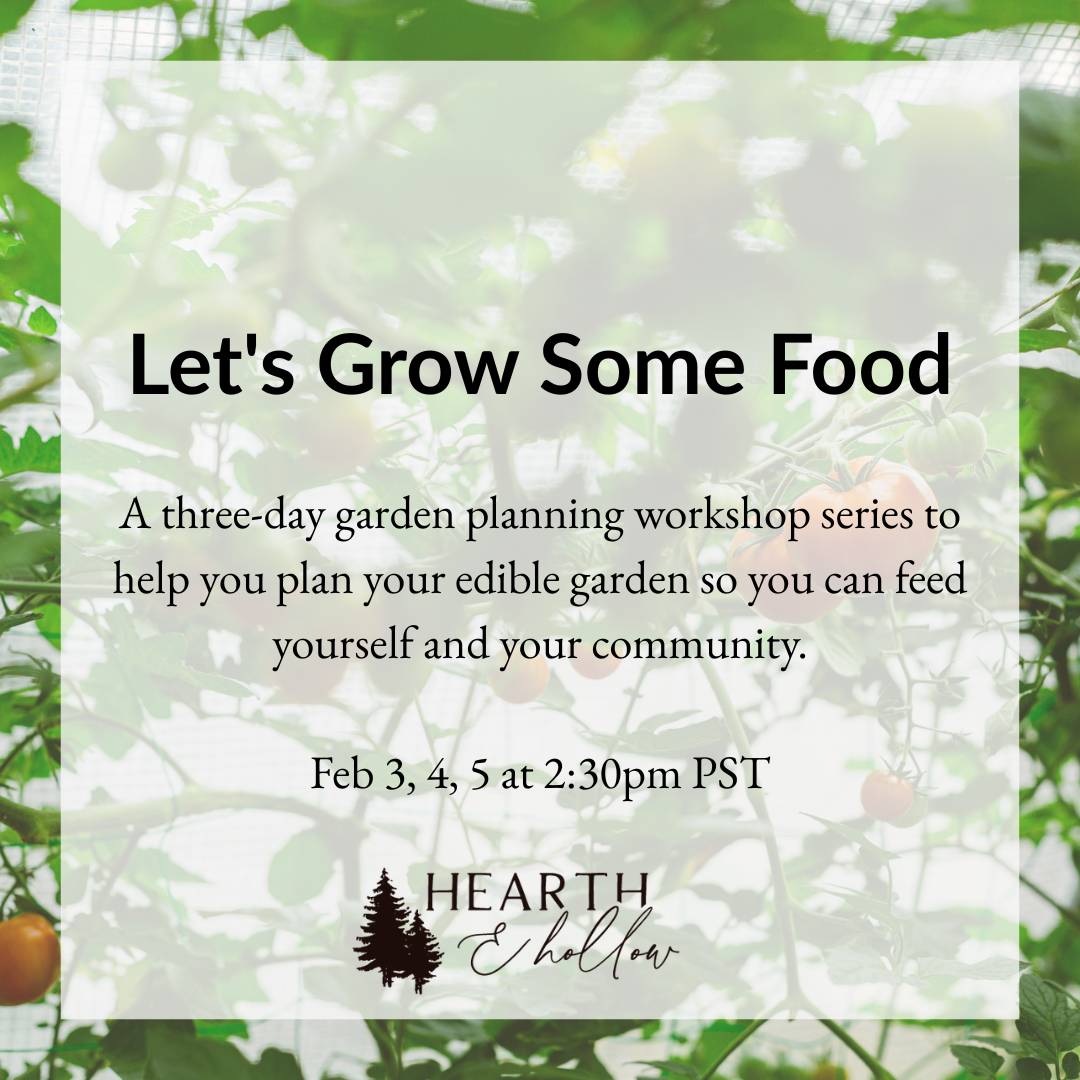 Let's Grow Some Food

A three-day garden planning workshop series to help you plan your edible garden so you can feed yourself and your community.

Feb 3, 4, 5 at 2:30pm PST

HEARTH
& hollow